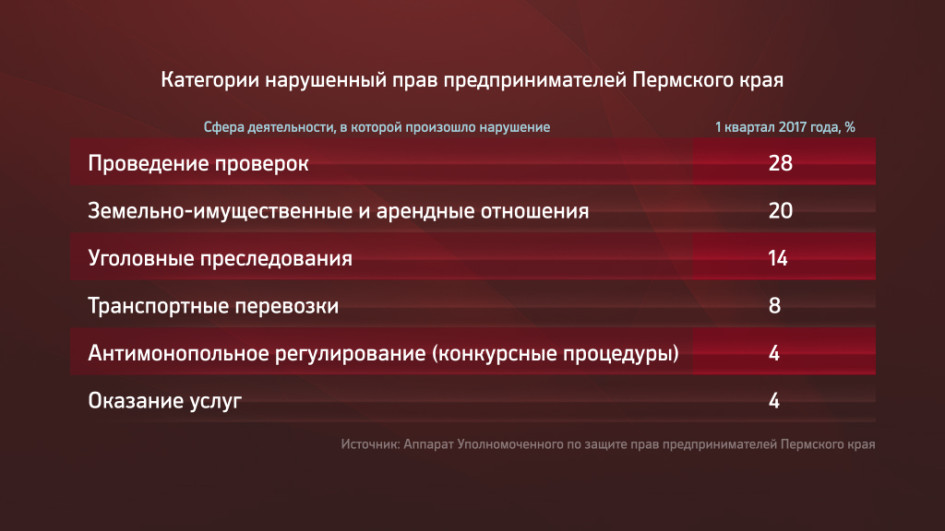 Категории нарушенный прав предпринимателей Пермского края

| Сфера деятельности, в которой произошло нарушение | 1 квартал 2017 года, % |
|---|---|
| Проведение проверок | 28 |
| Земельно-имущественные и арендные отношения | 20 |
| Уголовные преследования | 14 |
| Транспортные перевозки | 8 |
| Антимонопольное регулирование (конкурсные процедуры) | 4 |
| Оказание услуг | 4 |

Источник: Аппарат Уполномоченного по защите прав предпринимателей Пермского края